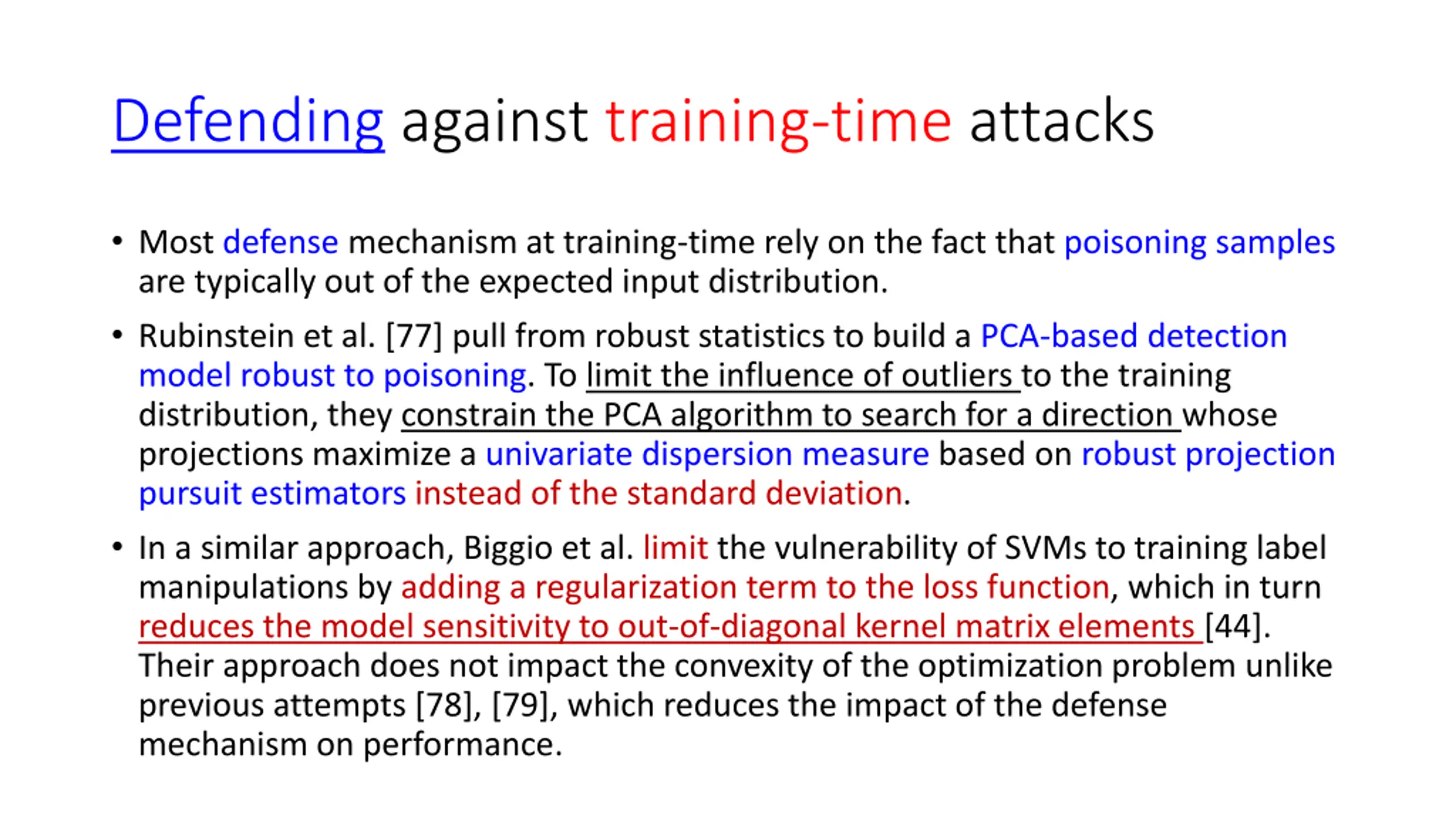 Defending against training-time attacks

• Most defense mechanism at training-time rely on the fact that poisoning samples are typically out of the expected input distribution.

• Rubinstein et al. [77] pull from robust statistics to build a PCA-based detection model robust to poisoning. To limit the influence of outliers to the training distribution, they constrain the PCA algorithm to search for a direction whose projections maximize a univariate dispersion measure based on robust projection pursuit estimators instead of the standard deviation.

• In a similar approach, Biggio et al. limit the vulnerability of SVMs to training label manipulations by adding a regularization term to the loss function, which in turn reduces the model sensitivity to out-of-diagonal kernel matrix elements [44]. Their approach does not impact the convexity of the optimization problem unlike previous attempts [78], [79], which reduces the impact of the defense mechanism on performance.